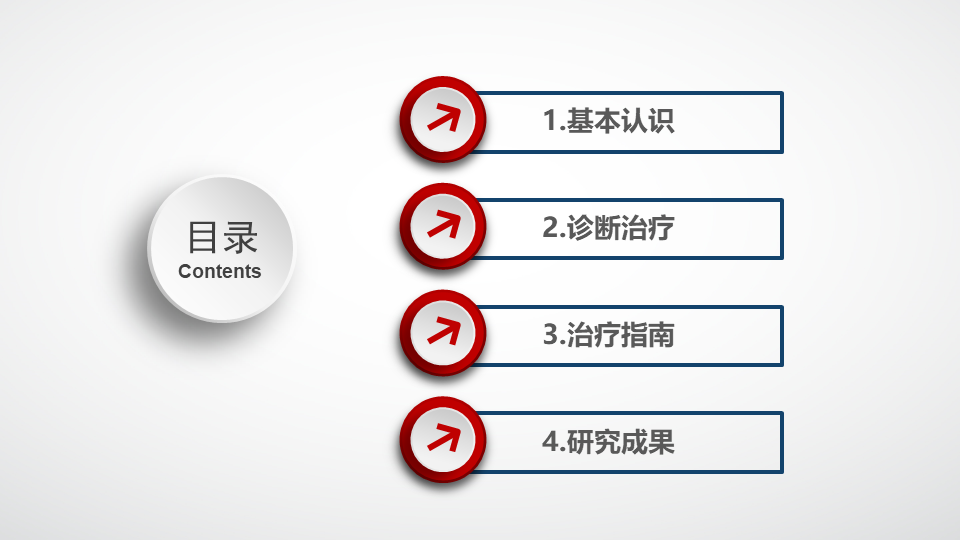 目录
Contents

1.基本认识

2.诊断治疗

3.治疗指南

4.研究成果